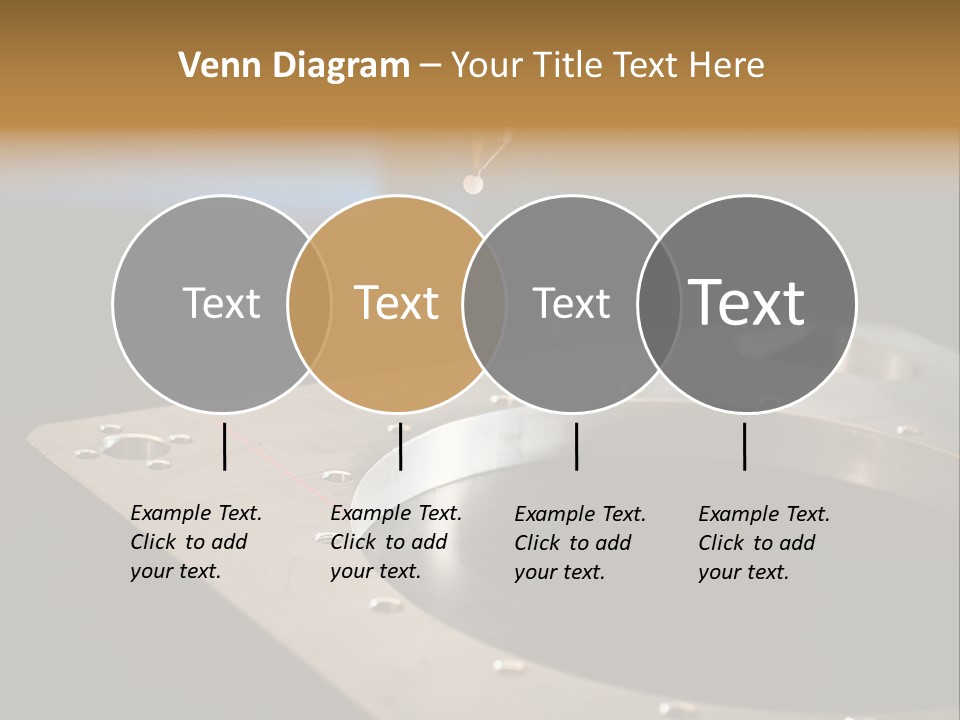 Venn Diagram – Your Title Text Here

Text

Text

Text

Text

Example Text. Click to add your text.

Example Text. Click to add your text.

Example Text. Click to add your text.

Example Text. Click to add your text.